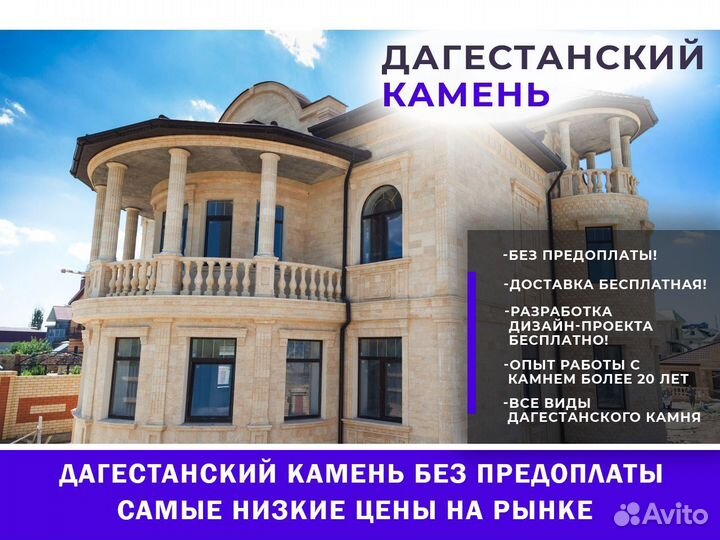 ДАГЕСТАНСКИЙ КАМЕНЬ

-БЕЗ ПРЕДОПЛАТЫ!

-ДОСТАВКА БЕСПЛАТНАЯ!

-РАЗРАБОТКА ДИЗАЙН-ПРОЕКТА БЕСПЛАТНО!

-ОПЫТ РАБОТЫ С КАМНЕМ БОЛЕЕ 20 ЛЕТ

-ВСЕ ВИДЫ ДАГЕСТАНСКОГО КАМНЯ

ДАГЕСТАНСКИЙ КАМЕНЬ БЕЗ ПРЕДОПЛАТЫ
САМЫЕ НИЗКИЕ ЦЕНЫ НА РЫНКЕ

Avito